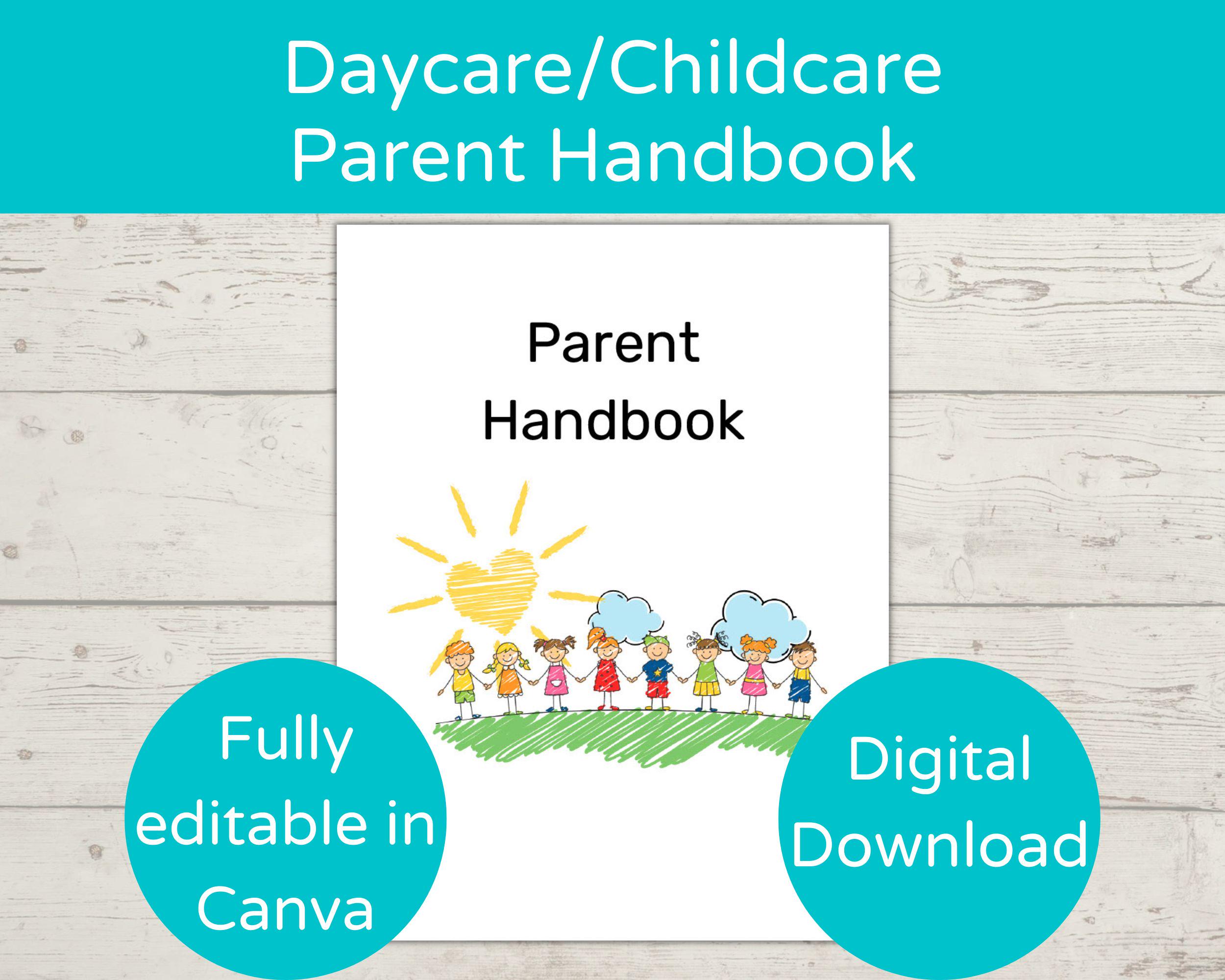 Daycare/Childcare
Parent Handbook

Parent
Handbook

Fully
editable in
Canva

Digital
Download